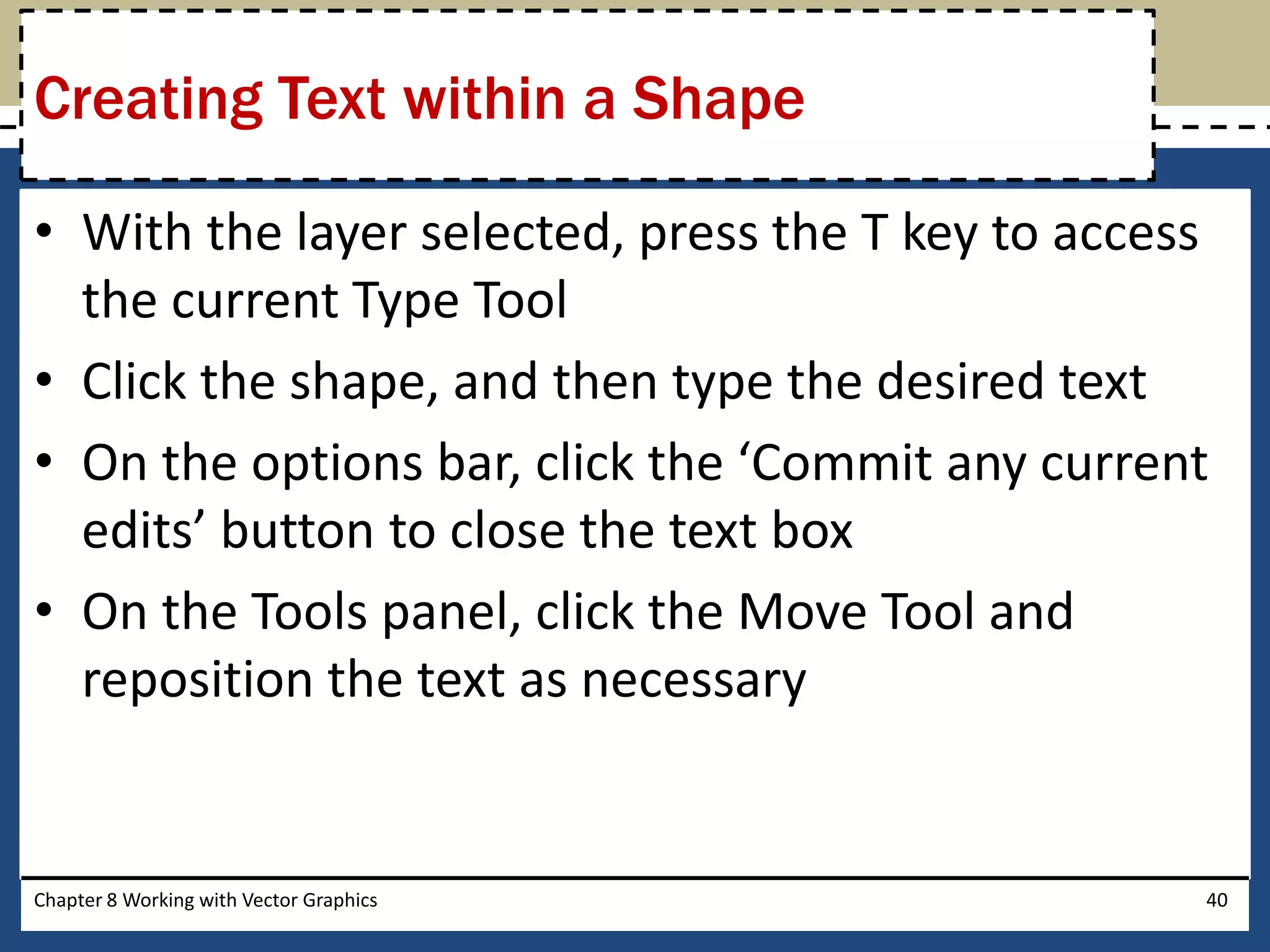 Creating Text within a Shape

• With the layer selected, press the T key to access the current Type Tool
• Click the shape, and then type the desired text
• On the options bar, click the ‘Commit any current edits’ button to close the text box
• On the Tools panel, click the Move Tool and reposition the text as necessary

Chapter 8 Working with Vector Graphics

40